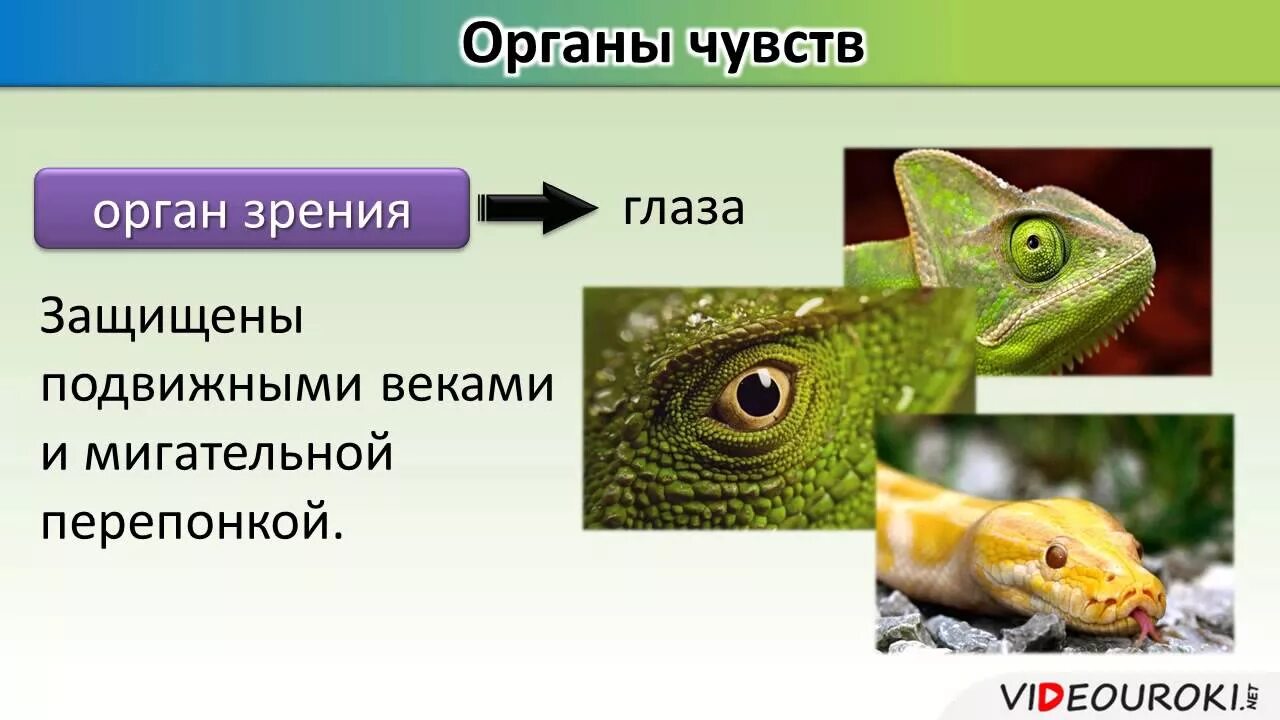 Органы чувств

орган зрения

глаза

Защищены подвижными веками и мигательной перепонкой.

VIDEOUROKI.NET